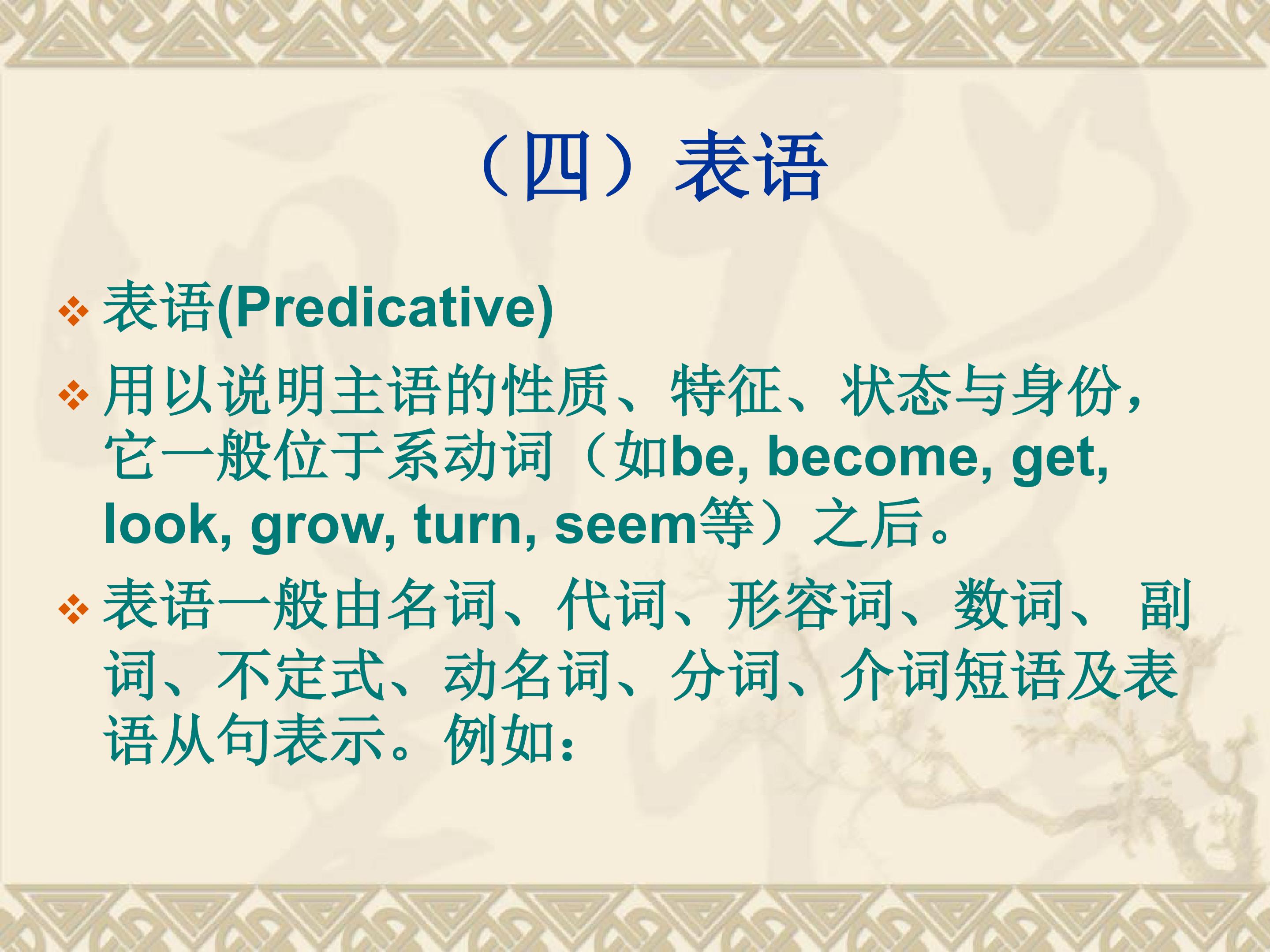 （四）表语

❖ 表语(Predicative)

❖ 用以说明主语的性质、特征、状态与身份，它一般位于系动词（如be, become, get, look, grow, turn, seem等）之后。

❖ 表语一般由名词、代词、形容词、数词、 副词、不定式、动名词、分词、介词短语及表语从句表示。例如：